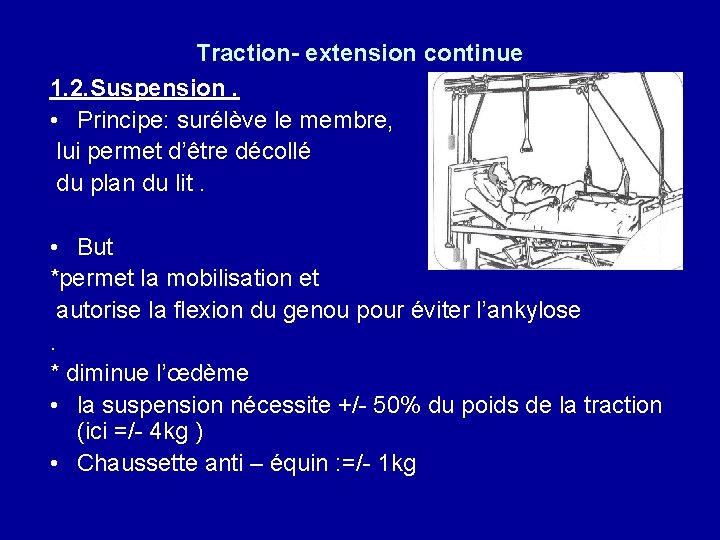 Traction- extension continue

1.2.Suspension .

• Principe: surélève le membre, lui permet d'être décollé du plan du lit .

• But
*permet la mobilisation et autorise la flexion du genou pour éviter l'ankylose
.
* diminue l'œdème

• la suspension nécessite +/- 50% du poids de la traction (ici =/- 4kg )

• Chaussette anti – équin :=/- 1kg